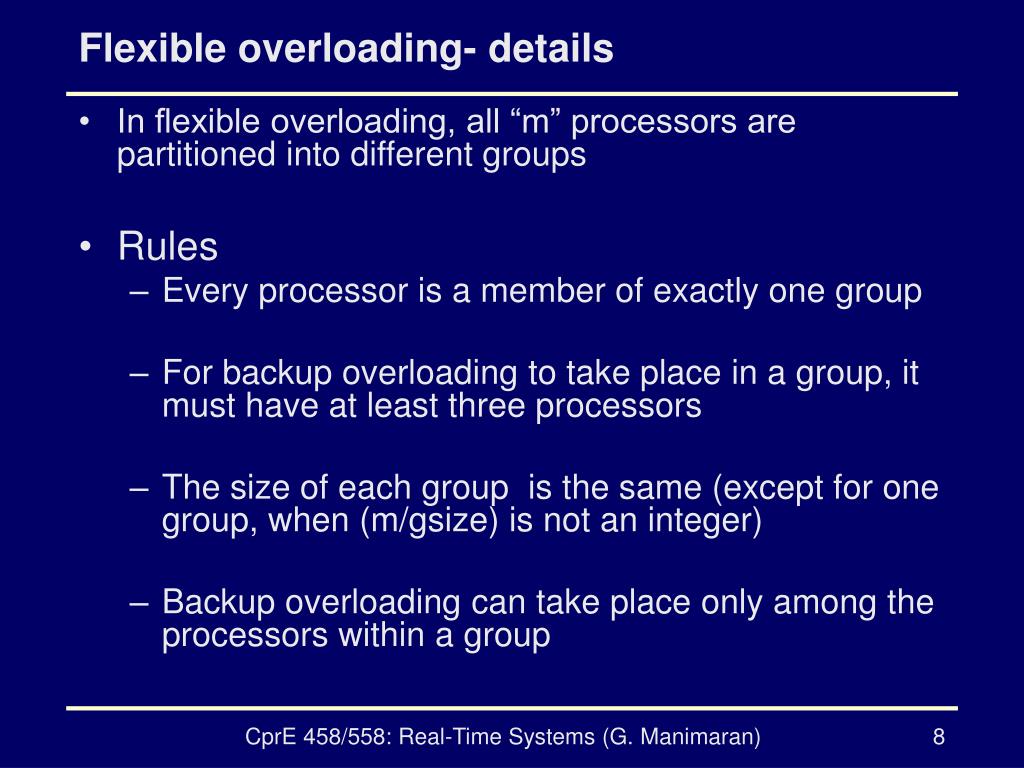 Flexible overloading- details

• In flexible overloading, all “m” processors are partitioned into different groups

• Rules
– Every processor is a member of exactly one group

– For backup overloading to take place in a group, it must have at least three processors

– The size of each group is the same (except for one group, when (m/gsize) is not an integer)

– Backup overloading can take place only among the processors within a group

CprE 458/558: Real-Time Systems (G. Manimaran)

8